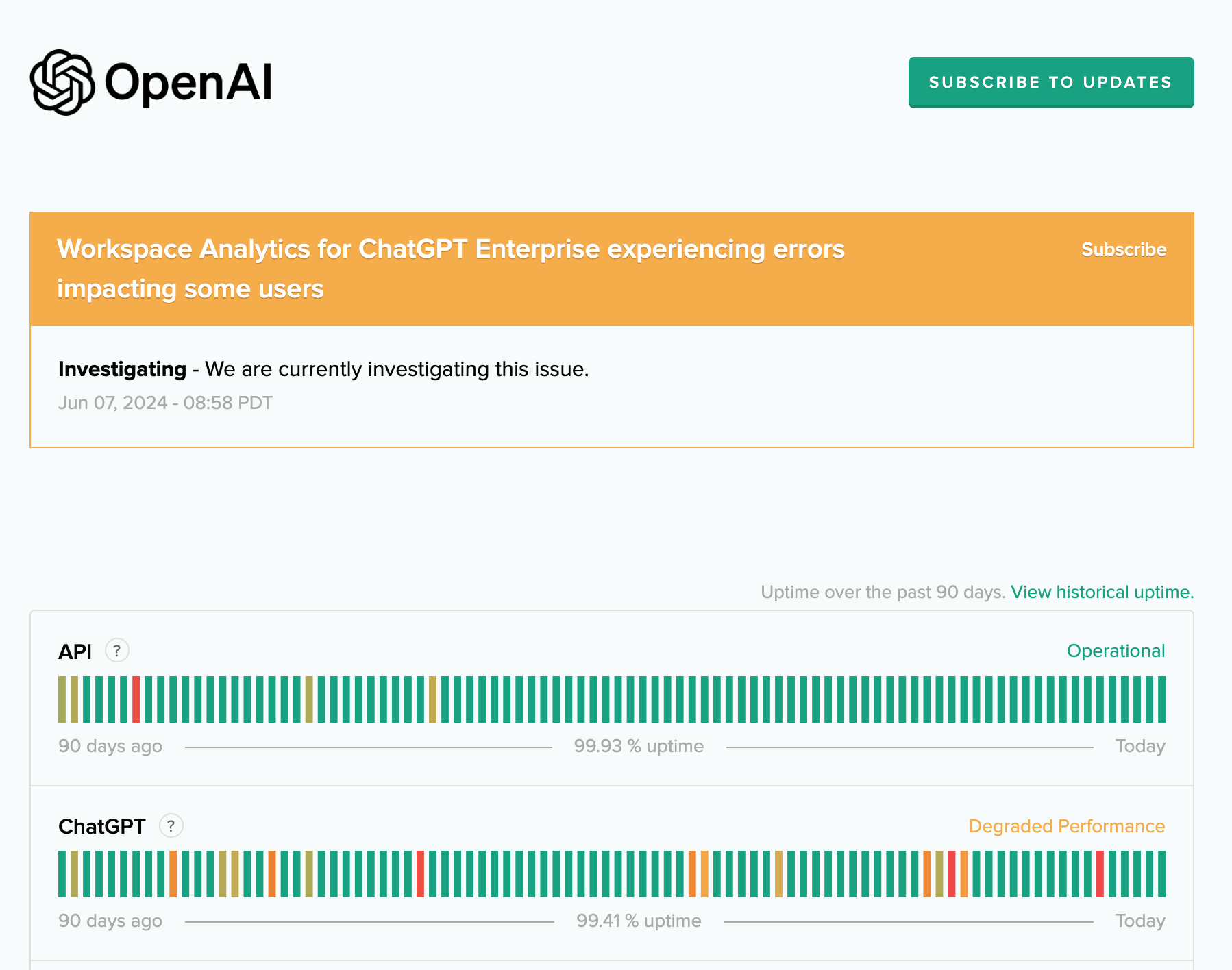 OpenAI

SUBSCRIBE TO UPDATES

Workspace Analytics for ChatGPT Enterprise experiencing errors impacting some users

Subscribe

**Investigating** - We are currently investigating this issue.
Jun 07, 2024 - 08:58 PDT

Uptime over the past 90 days. View historical uptime.

API ?

Operational

90 days ago 99.93 % uptime Today

ChatGPT ?

Degraded Performance

90 days ago 99.41 % uptime Today